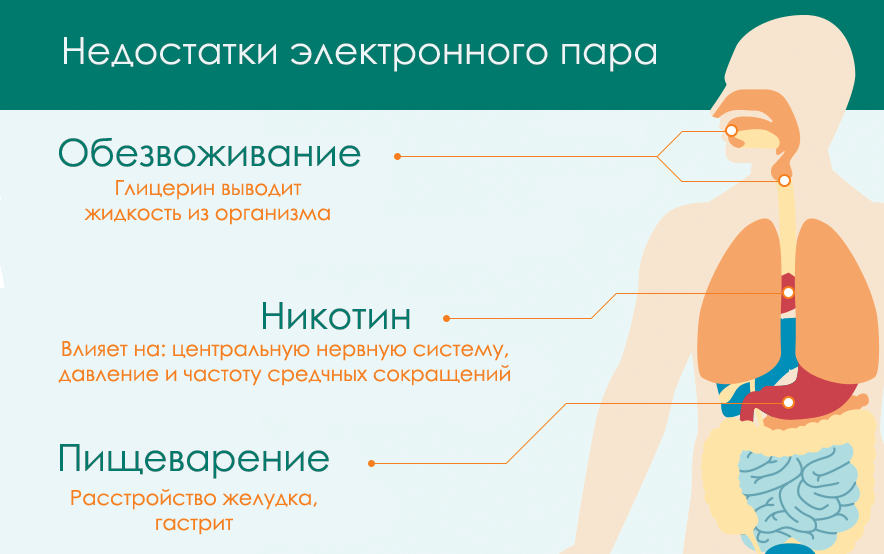 Недостатки электронного пара

Обезвоживание
Глицерин выводит жидкость из организма

Никотин
Влияет на: центральную нервную систему, давление и частоту средчных сокращений

Пищеварение
Расстройство желудка, гастрит